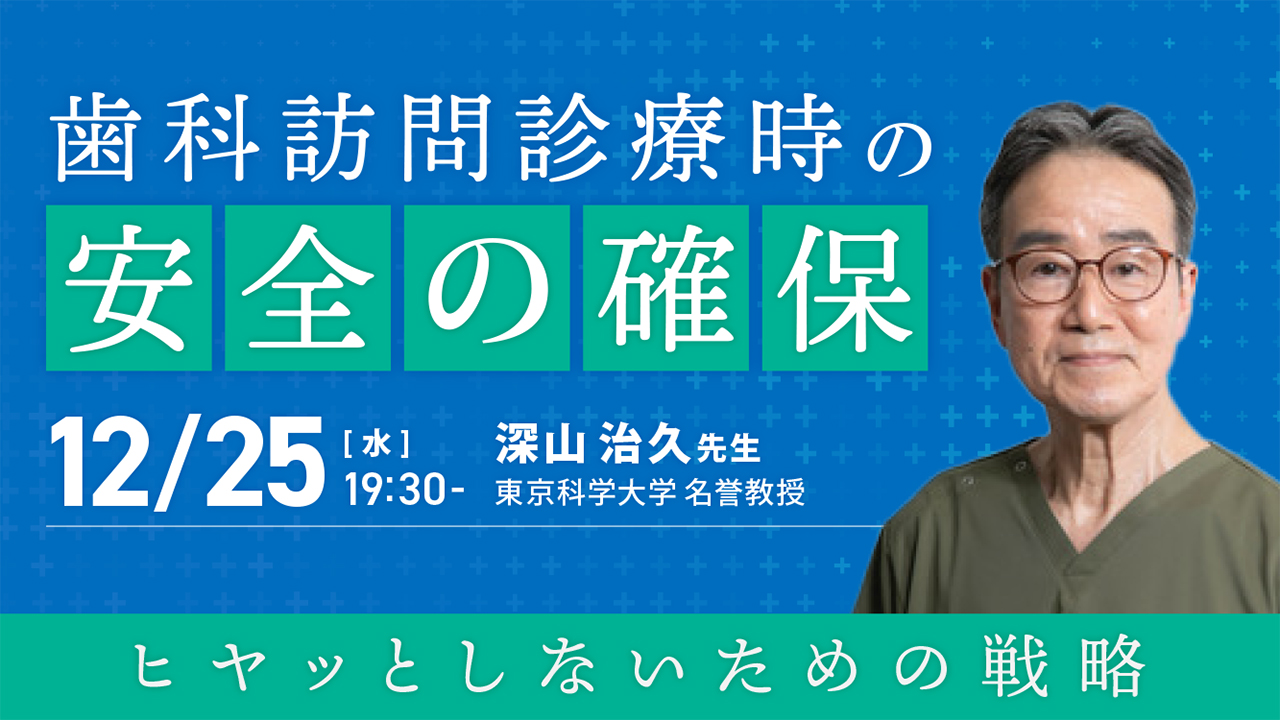 歯科訪問診療時の
安全の確保

12/25 [水] 19:30-

深山 治久先生
東京科学大学 名誉教授

ヒヤッとしないための戦略